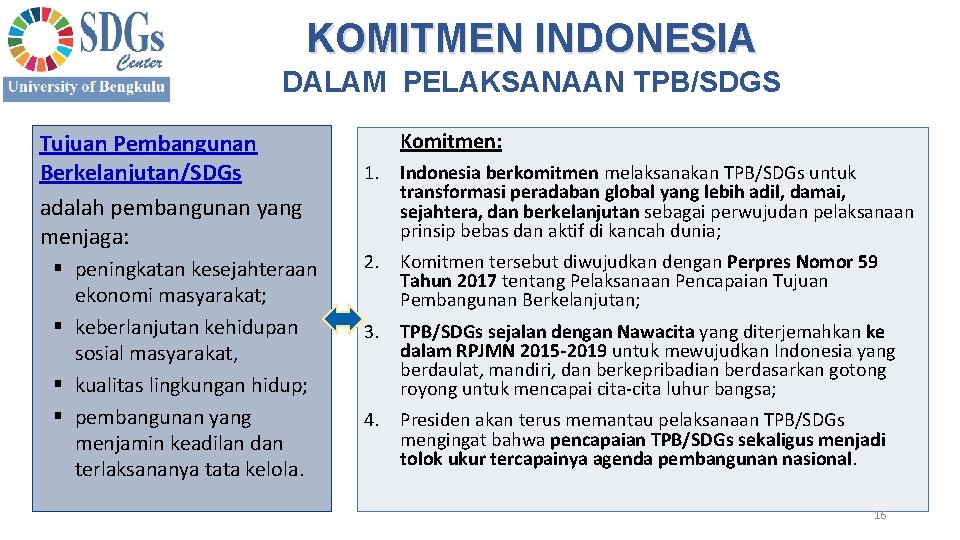 SDGs Center
University of Bengkulu

KOMITMEN INDONESIA
DALAM PELAKSANAAN TPB/SDGS

Tujuan Pembangunan Berkelanjutan/SDGs adalah pembangunan yang menjaga:
▪ peningkatan kesejahteraan ekonomi masyarakat;
▪ keberlanjutan kehidupan sosial masyarakat,
▪ kualitas lingkungan hidup;
▪ pembangunan yang menjamin keadilan dan terlaksananya tata kelola.

Komitmen:
1. Indonesia berkomitmen melaksanakan TPB/SDGs untuk transformasi peradaban global yang lebih adil, damai, sejahtera, dan berkelanjutan sebagai perwujudan pelaksanaan prinsip bebas dan aktif di kancah dunia;
2. Komitmen tersebut diwujudkan dengan Perpres Nomor 59 Tahun 2017 tentang Pelaksanaan Pencapaian Tujuan Pembangunan Berkelanjutan;
3. TPB/SDGs sejalan dengan Nawacita yang diterjemahkan ke dalam RPJMN 2015-2019 untuk mewujudkan Indonesia yang berdaulat, mandiri, dan berkepribadian berdasarkan gotong royong untuk mencapai cita-cita luhur bangsa;
4. Presiden akan terus memantau pelaksanaan TPB/SDGs mengingat bahwa pencapaian TPB/SDGs sekaligus menjadi tolok ukur tercapainya agenda pembangunan nasional.

16